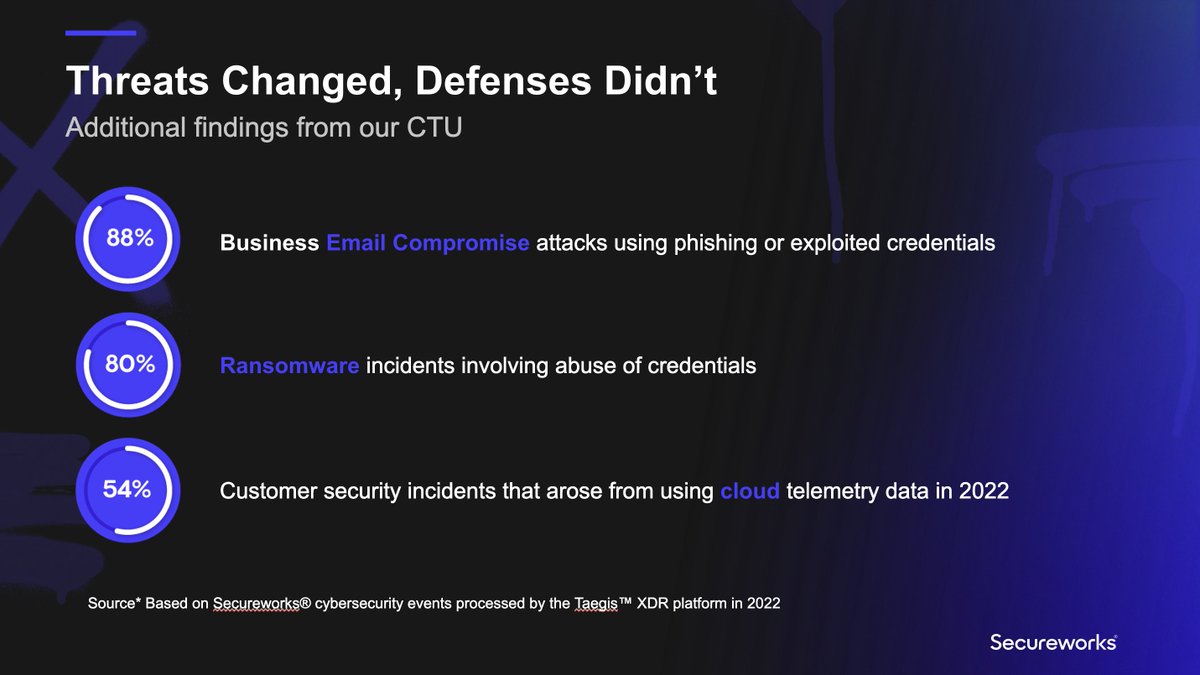 Threats Changed, Defenses Didn't
Additional findings from our CTU

88%

Business Email Compromise attacks using phishing or exploited credentials

80%

Ransomware incidents involving abuse of credentials

54%

Customer security incidents that arose from using cloud telemetry data in 2022

Source* Based on Secureworks® cybersecurity events processed by the Taegis™ XDR platform in 2022

Secureworks